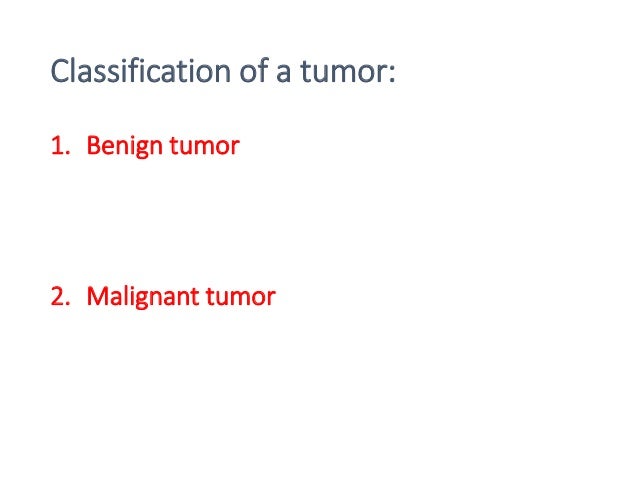 Classification of a tumor:

1. Benign tumor

2. Malignant tumor